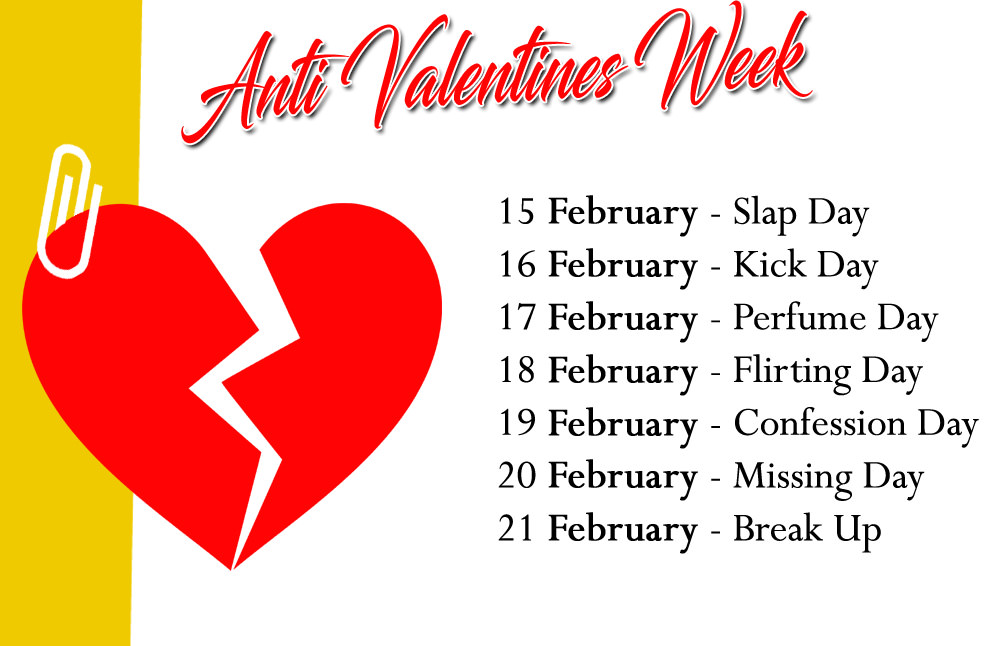 Anti Valentines Week

15 February - Slap Day
16 February - Kick Day
17 February - Perfume Day
18 February - Flirting Day
19 February - Confession Day
20 February - Missing Day
21 February - Break Up